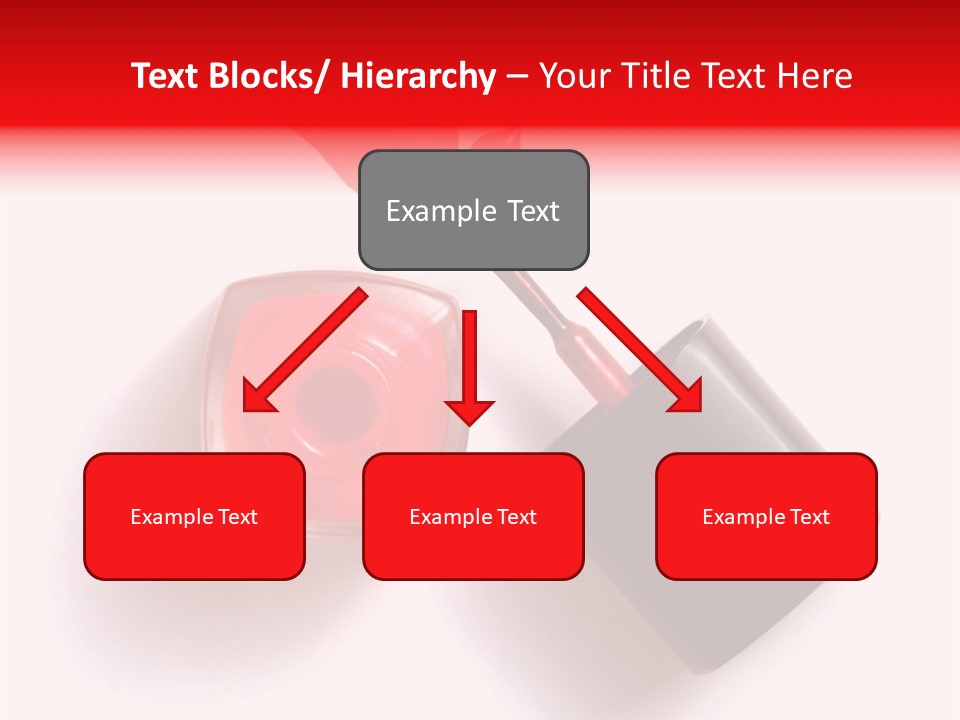 Text Blocks/ Hierarchy – Your Title Text Here

Example Text

Example Text

Example Text

Example Text